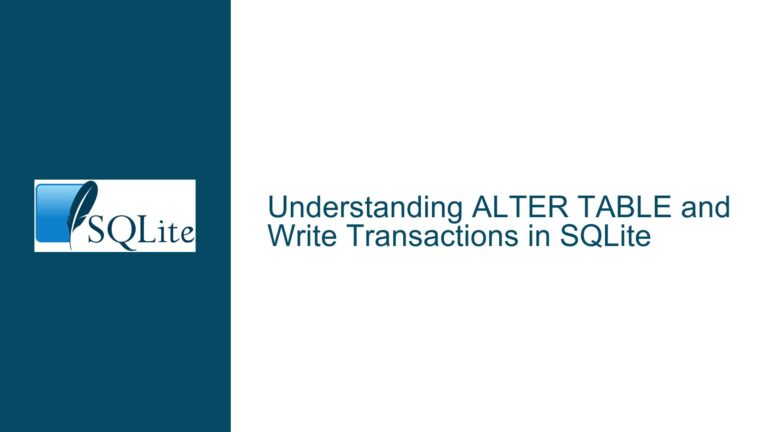 SQLite

Understanding ALTER TABLE and Write Transactions in SQLite